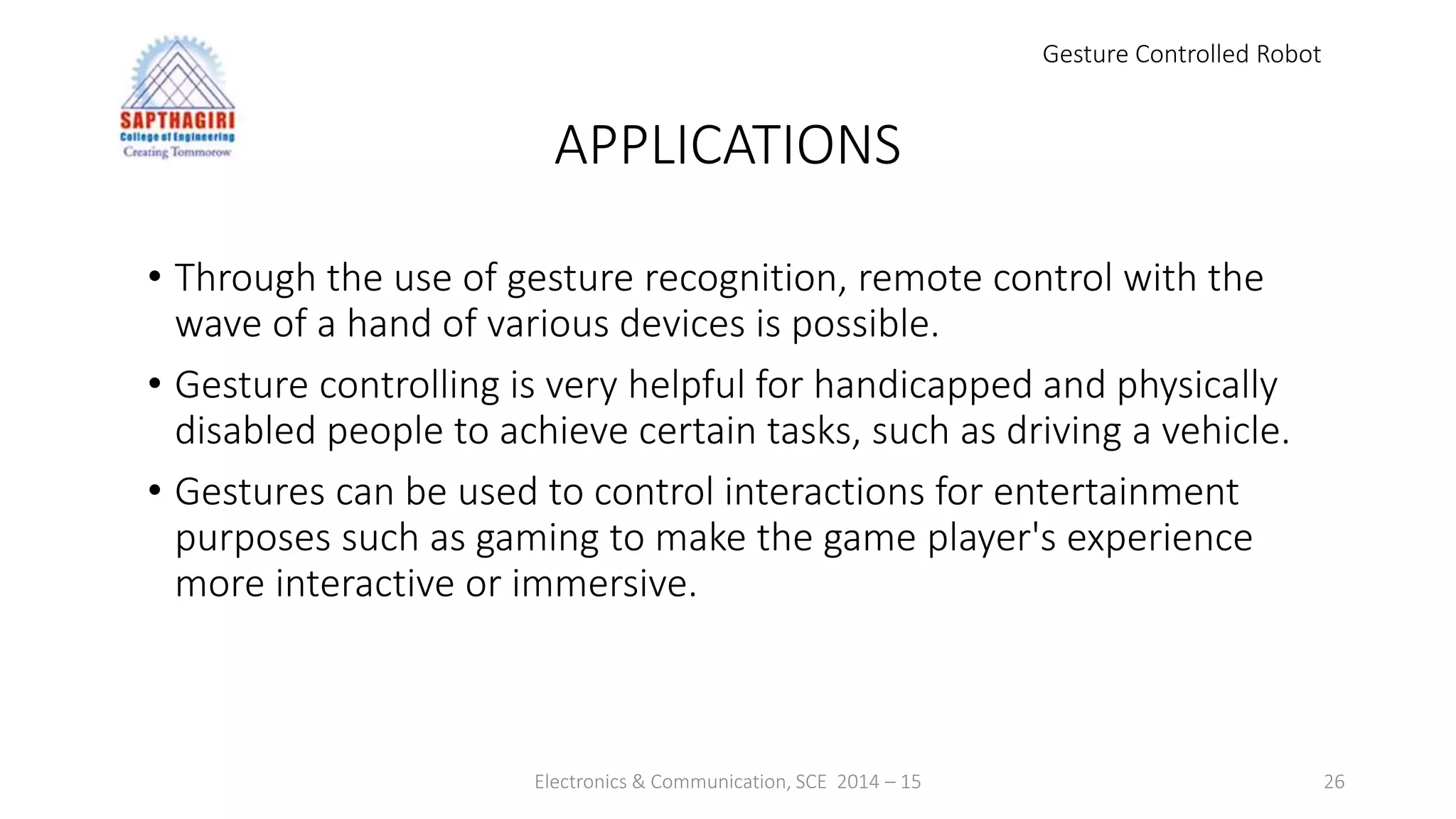 SAPTHAGIRI
College of Engineering
Creating Tommorow

Gesture Controlled Robot

APPLICATIONS

• Through the use of gesture recognition, remote control with the wave of a hand of various devices is possible.

• Gesture controlling is very helpful for handicapped and physically disabled people to achieve certain tasks, such as driving a vehicle.

• Gestures can be used to control interactions for entertainment purposes such as gaming to make the game player's experience more interactive or immersive.

Electronics & Communication, SCE 2014 – 15

26